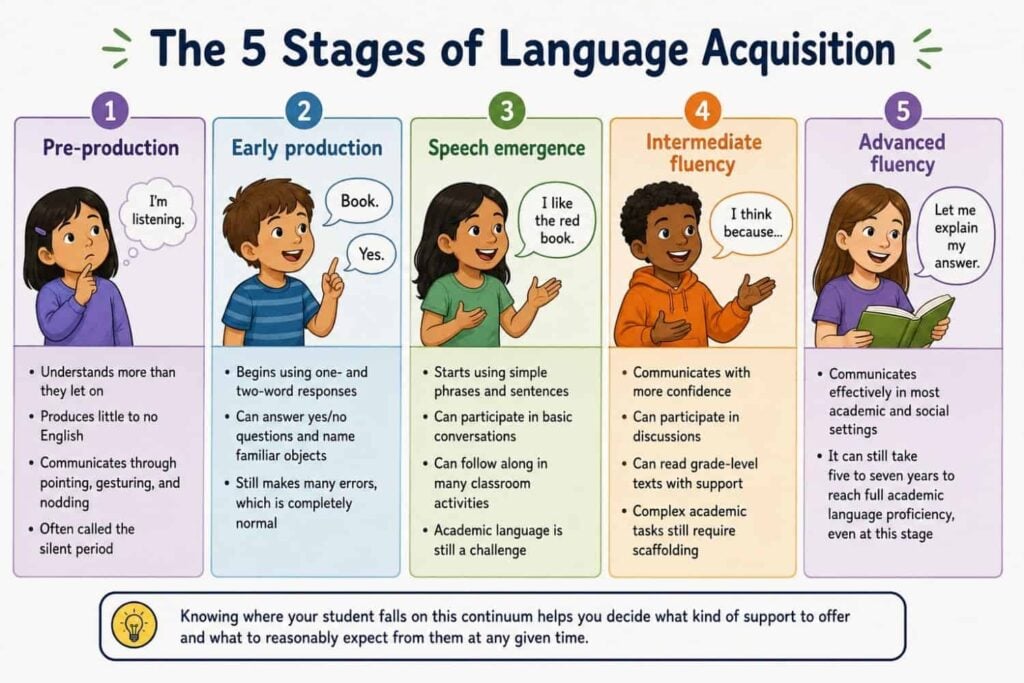 The 5 Stages of Language Acquisition

1
Pre-production
I'm listening.
• Understands more than they let on
• Produces little to no English
• Communicates through pointing, gesturing, and nodding
• Often called the silent period

2
Early production
Book.
Yes.
• Begins using one- and two-word responses
• Can answer yes/no questions and name familiar objects
• Still makes many errors, which is completely normal

3
Speech emergence
I like the red book.
• Starts using simple phrases and sentences
• Can participate in basic conversations
• Can follow along in many classroom activities
• Academic language is still a challenge

4
Intermediate fluency
I think because...
• Communicates with more confidence
• Can participate in discussions
• Can read grade-level texts with support
• Complex academic tasks still require scaffolding

5
Advanced fluency
Let me explain my answer.
• Communicates effectively in most academic and social settings
• It can still take five to seven years to reach full academic language proficiency, even at this stage

Knowing where your student falls on this continuum helps you decide what kind of support to offer and what to reasonably expect from them at any given time.